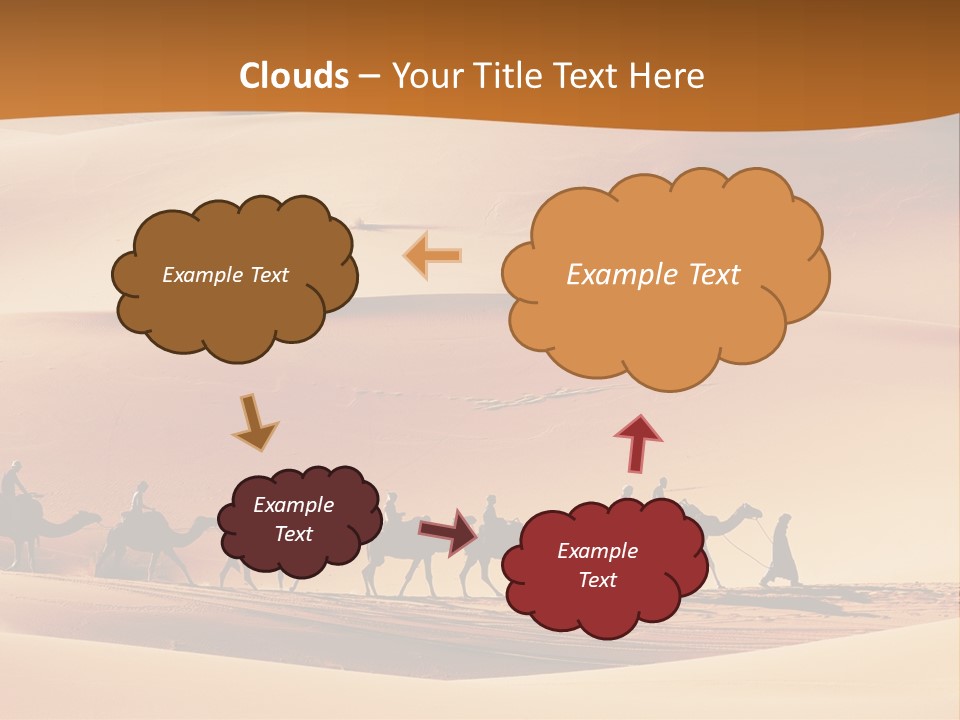 Clouds – Your Title Text Here

Example Text

Example Text

Example Text

Example Text